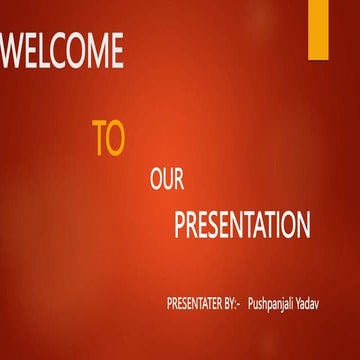 WELCOME

TO

OUR

PRESENTATION

PRESENTATER BY:- Pushpanjali Yadav